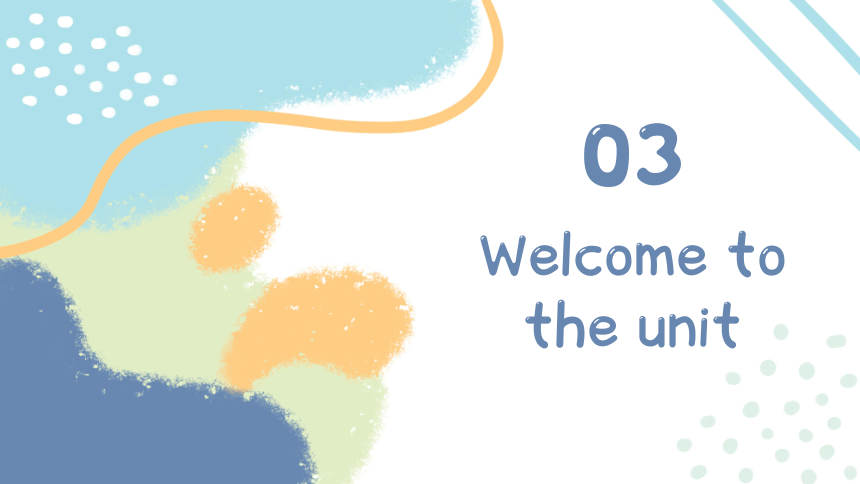 03

Welcome to the unit